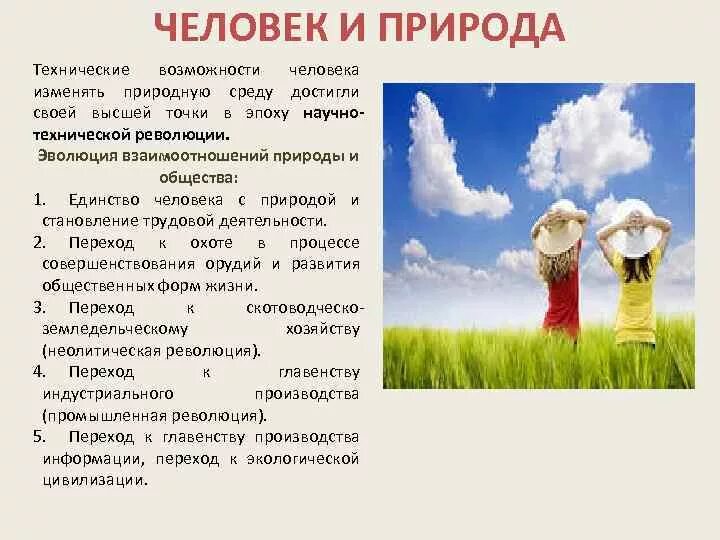 ЧЕЛОВЕК И ПРИРОДА

Технические возможности человека изменять природную среду достигли своей высшей точки в эпоху научно-технической революции.

Эволюция взаимоотношений природы и общества:

1. Единство человека с природой и становление трудовой деятельности.
2. Переход к охоте в процессе совершенствования орудий и развития общественных форм жизни.
3. Переход к скотоводческо-земледельческому хозяйству (неолитическая революция).
4. Переход к главенству индустриального производства (промышленная революция).
5. Переход к главенству производства информации, переход к экологической цивилизации.